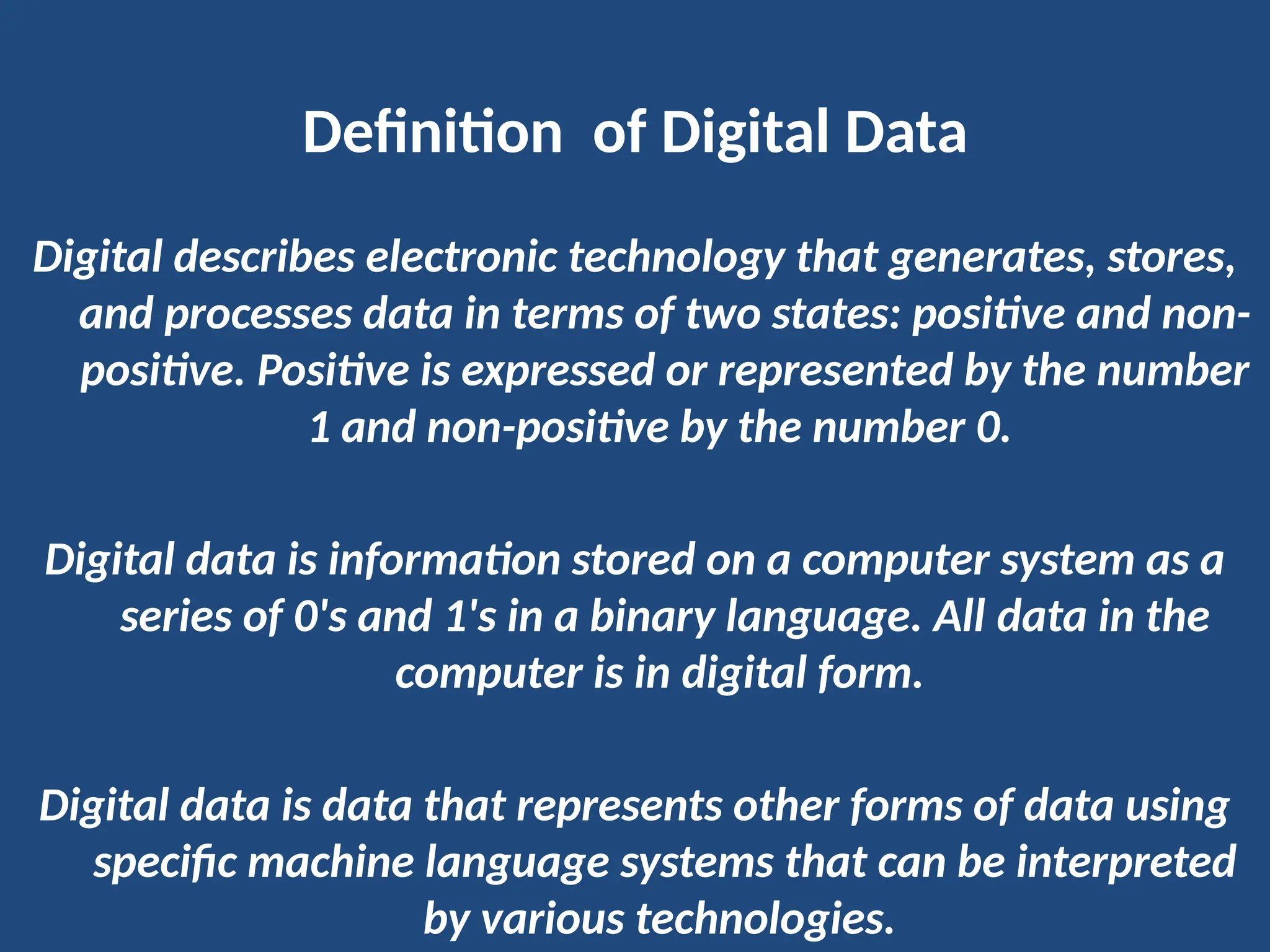 Definition of Digital Data

Digital describes electronic technology that generates, stores, and processes data in terms of two states: positive and non-positive. Positive is expressed or represented by the number 1 and non-positive by the number 0.

Digital data is information stored on a computer system as a series of 0's and 1's in a binary language. All data in the computer is in digital form.

Digital data is data that represents other forms of data using specific machine language systems that can be interpreted by various technologies.